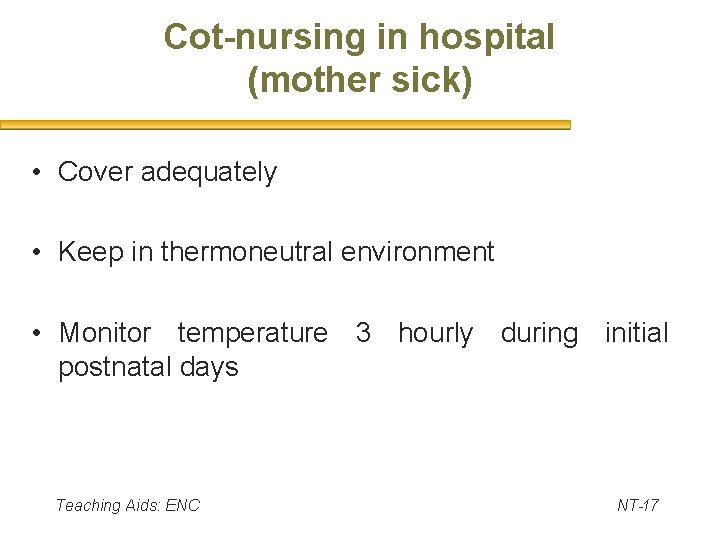 Cot-nursing in hospital
(mother sick)

• Cover adequately

• Keep in thermoneutral environment

• Monitor temperature 3 hourly during initial postnatal days

Teaching Aids: ENC

NT-17